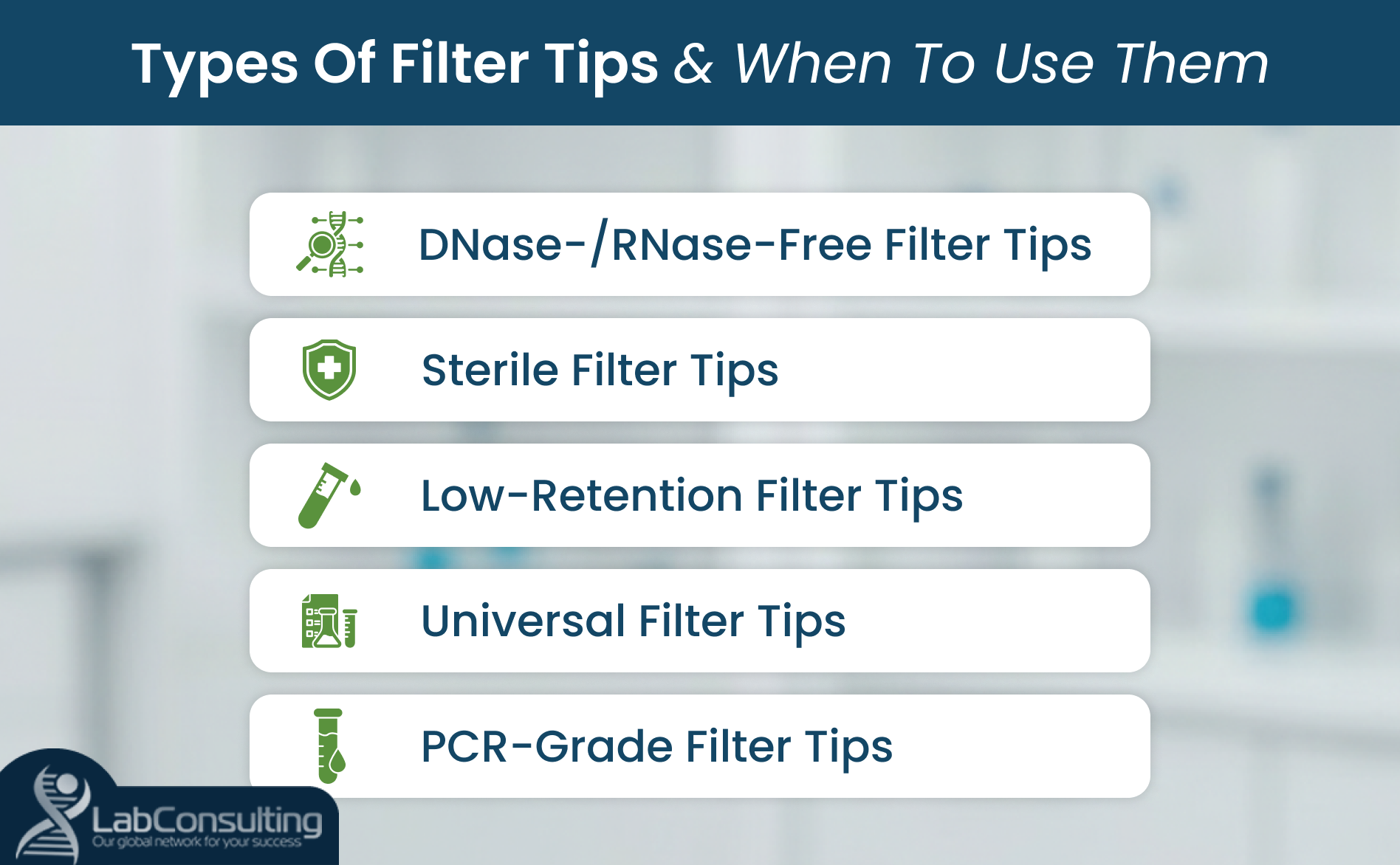 Types Of Filter Tips & When To Use Them

DNase-/RNase-Free Filter Tips

Sterile Filter Tips

Low-Retention Filter Tips

Universal Filter Tips

PCR-Grade Filter Tips

LabConsulting
Our global network for your success